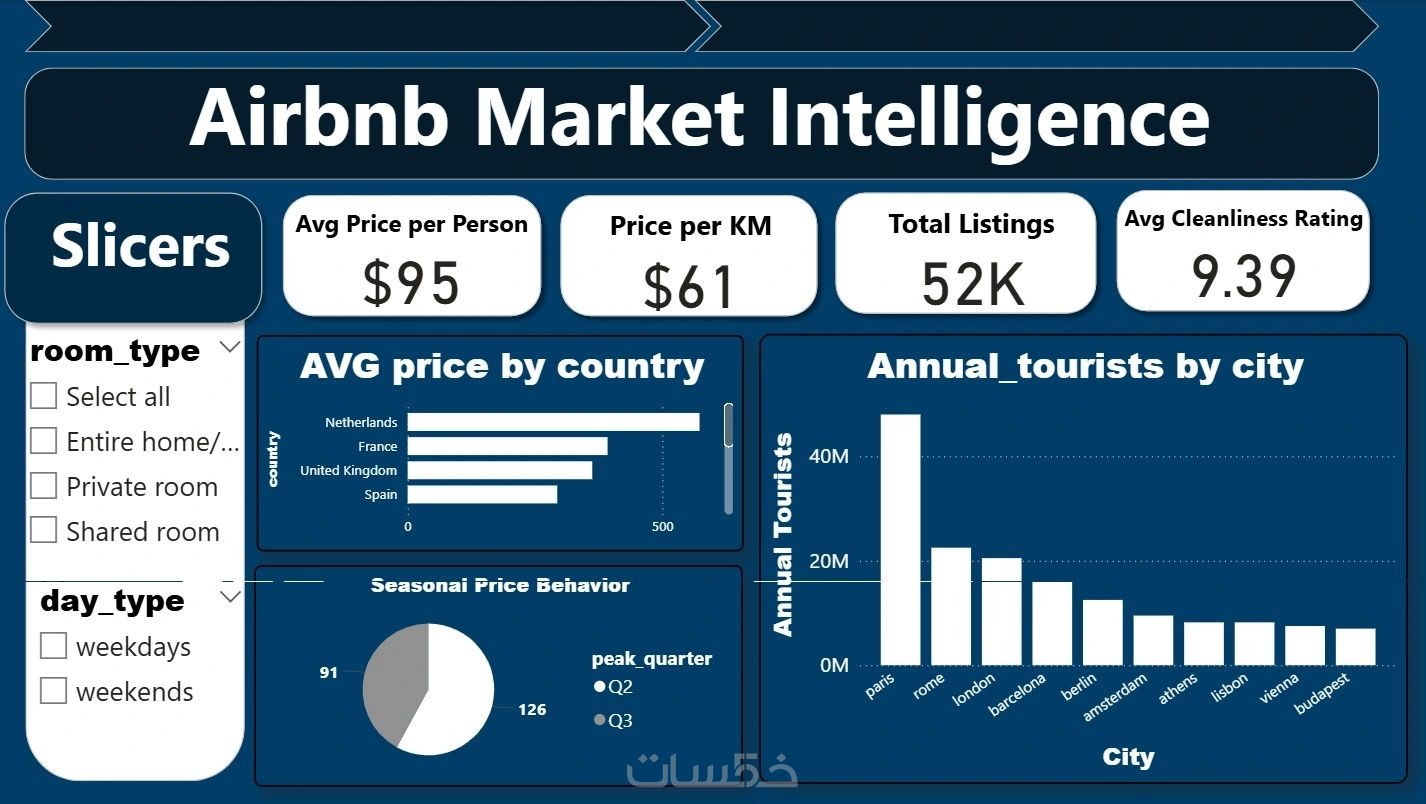 Airbnb Market Intelligence

Slicers

Avg Price per Person
$95

Price per KM
$61

Total Listings
52K

Avg Cleanliness Rating
9.39

room_type
Select all
Entire home/...
Private room
Shared room

day_type
weekdays
weekends

AVG price by country

country
Netherlands
France
United Kingdom
Spain
0
500

Seasonal Price Behavior
91
126
peak_quarter
Q2
Q3

Annual_tourists by city

Annual Tourists
40M
20M
0M
paris
rome
london
barcelona
berlin
amsterdam
athens
lisbon
vienna
budapest
City

خمسات